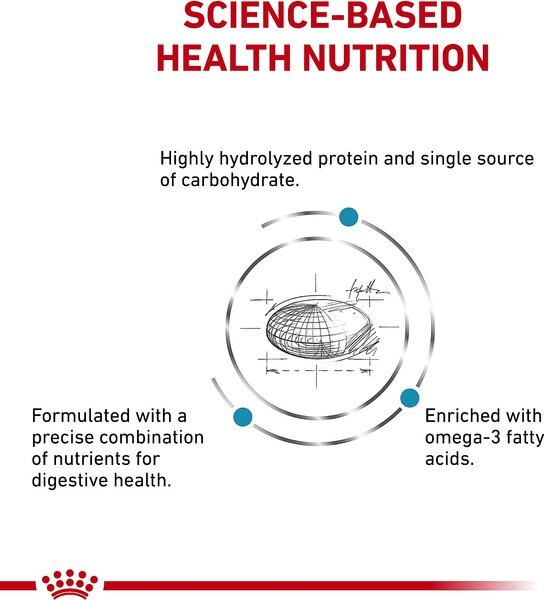 SCIENCE-BASED HEALTH NUTRITION

Highly hydrolyzed protein and single source of carbohydrate.

Formulated with a precise combination of nutrients for digestive health.

Enriched with omega-3 fatty acids.